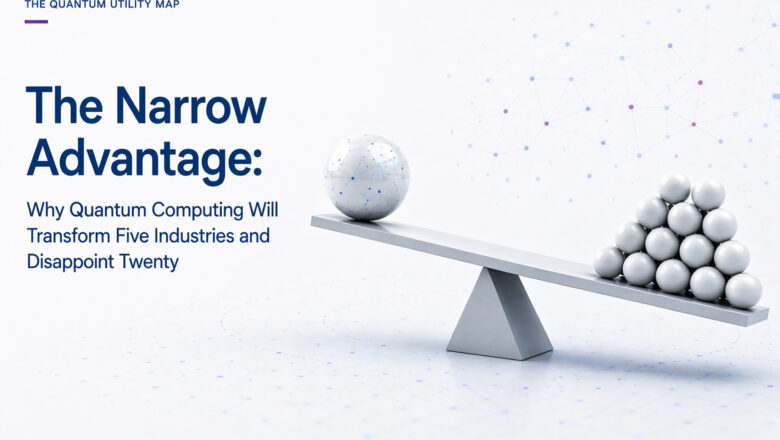 THE QUANTUM UTILITY MAP

The Narrow Advantage:

Why Quantum Computing Will Transform Five Industries and Disappoint Twenty